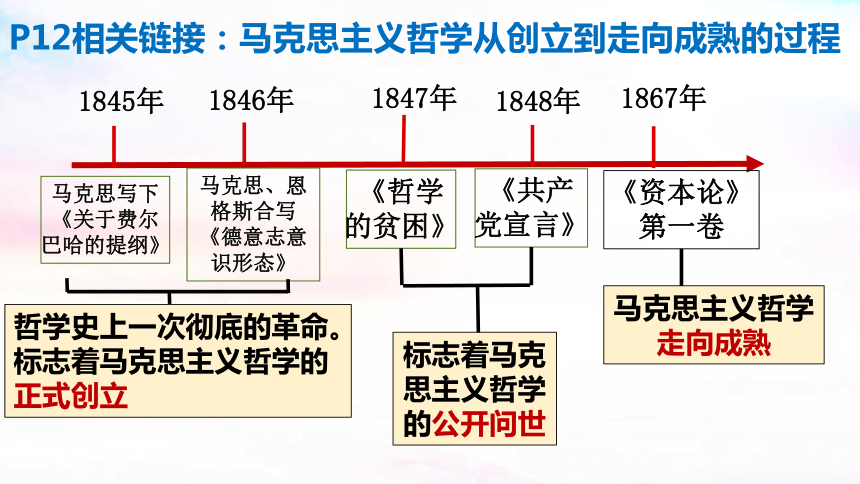 P12相关链接：马克思主义哲学从创立到走向成熟的过程

1845年
1846年
1847年
1848年
1867年

马克思写下《关于费尔巴哈的提纲》

马克思、恩格斯合写《德意志意识形态》

《哲学的贫困》

《共产党宣言》

《资本论》第一卷

哲学史上一次彻底的革命。标志着马克思主义哲学的正式创立

标志着马克思主义哲学的公开问世

马克思主义哲学走向成熟